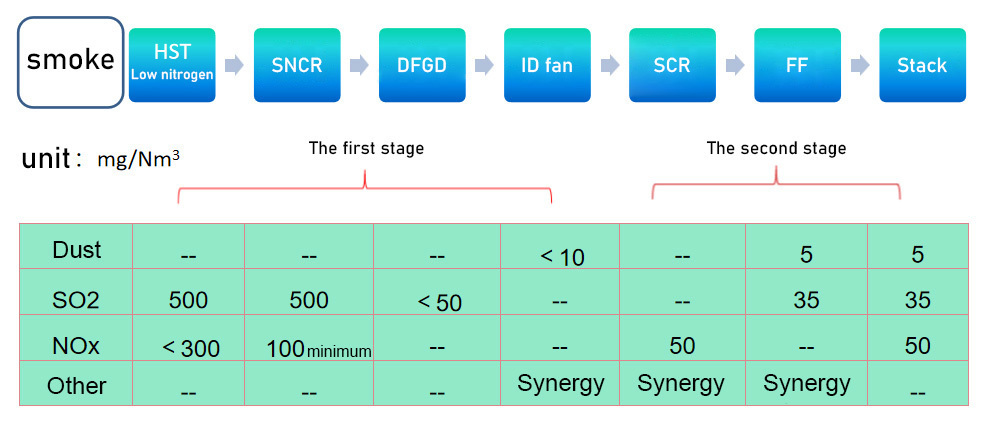 smoke

HST
Low nitrogen

SNCR

DFGD

ID fan

SCR

FF

Stack

unit： mg/Nm$^3$

The first stage

The second stage

| Dust | -- | -- | -- | < 10 | -- | 5 | 5 |
|---|---|---|---|---|---|---|---|
| SO2 | 500 | 500 | < 50 | -- | -- | 35 | 35 |
| NOx | < 300 | 100 minimum | -- | -- | 50 | -- | 50 |
| Other | -- | -- | -- | Synergy | Synergy | Synergy | -- |